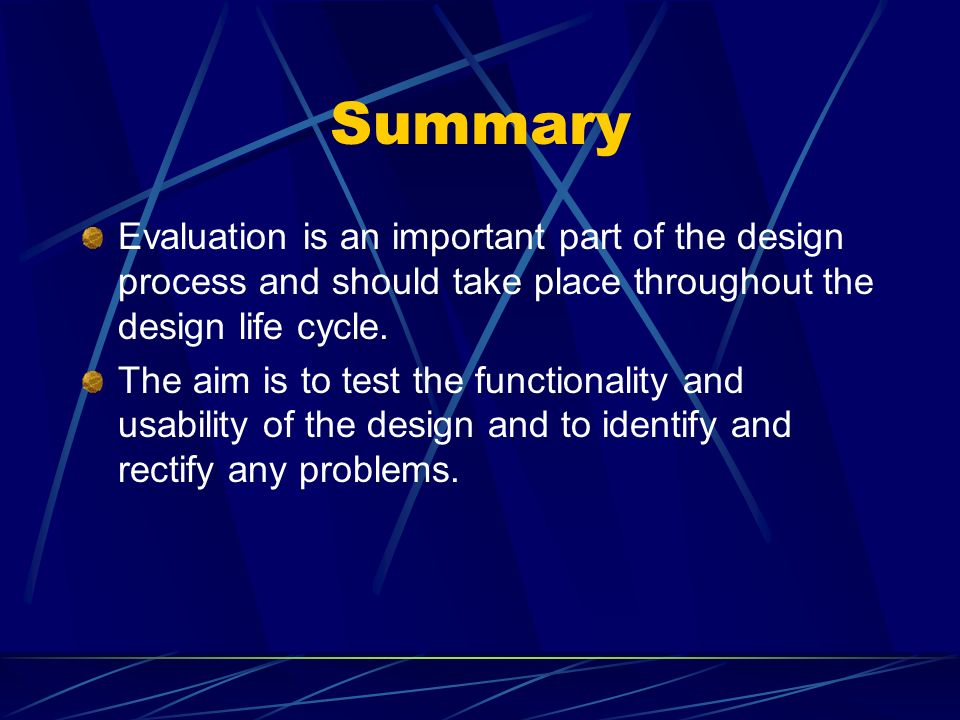 Summary

Evaluation is an important part of the design process and should take place throughout the design life cycle.

The aim is to test the functionality and usability of the design and to identify and rectify any problems.